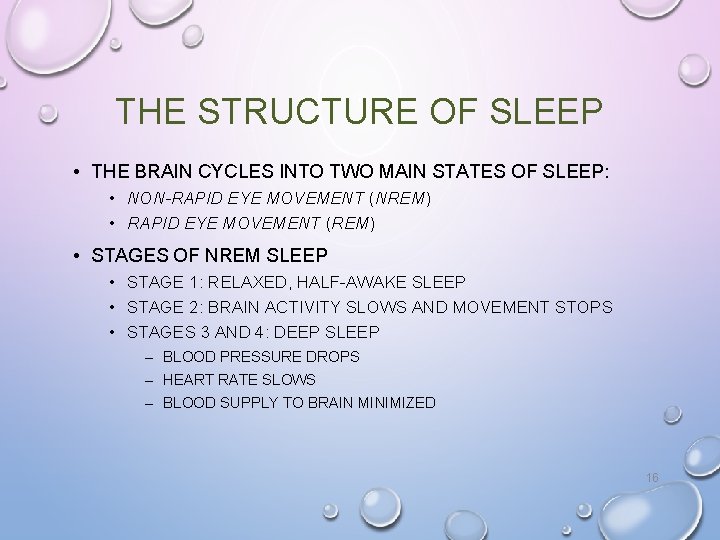 THE STRUCTURE OF SLEEP

• THE BRAIN CYCLES INTO TWO MAIN STATES OF SLEEP:
  • NON-RAPID EYE MOVEMENT (NREM)
  • RAPID EYE MOVEMENT (REM)
• STAGES OF NREM SLEEP
  • STAGE 1: RELAXED, HALF-AWAKE SLEEP
  • STAGE 2: BRAIN ACTIVITY SLOWS AND MOVEMENT STOPS
  • STAGES 3 AND 4: DEEP SLEEP
    – BLOOD PRESSURE DROPS
    – HEART RATE SLOWS
    – BLOOD SUPPLY TO BRAIN MINIMIZED

16